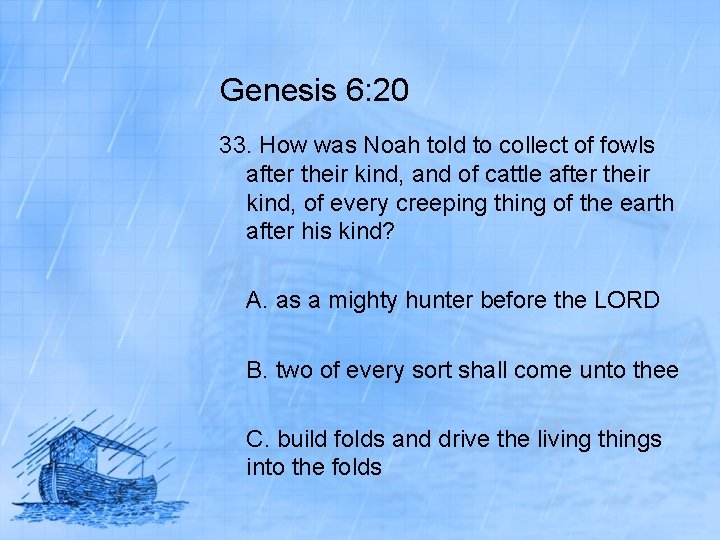 Genesis 6:20

33. How was Noah told to collect of fowls after their kind, and of cattle after their kind, of every creeping thing of the earth after his kind?

A. as a mighty hunter before the LORD

B. two of every sort shall come unto thee

C. build folds and drive the living things into the folds